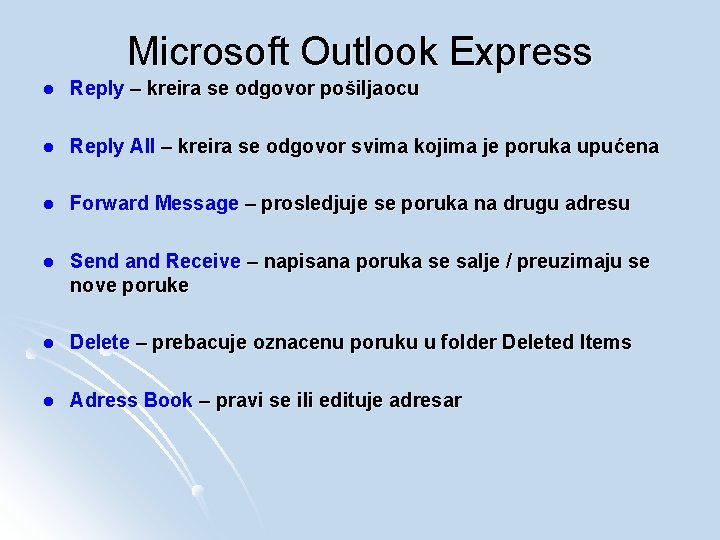 Microsoft Outlook Express

- Reply – kreira se odgovor pošiljaocu
- Reply All – kreira se odgovor svima kojima je poruka upućena
- Forward Message – prosledjuje se poruka na drugu adresu
- Send and Receive – napisana poruka se salje / preuzimaju se nove poruke
- Delete – prebacuje oznacenu poruku u folder Deleted Items
- Adress Book – pravi se ili edituje adresar